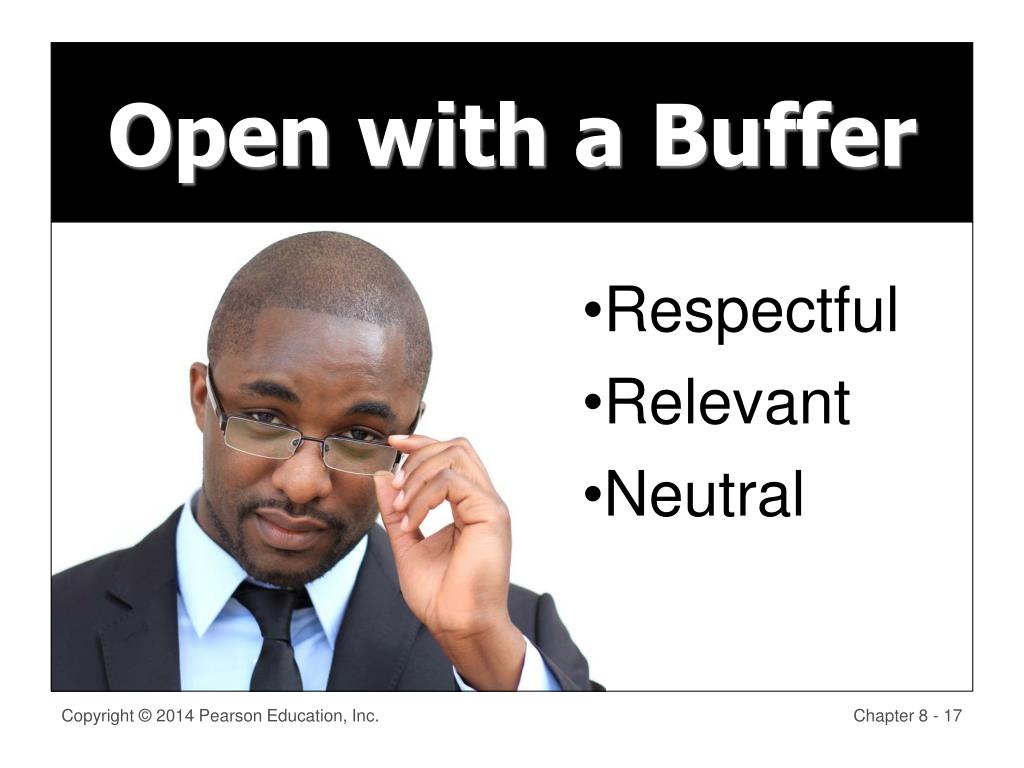 Open with a Buffer

•Respectful
•Relevant
•Neutral

Copyright © 2014 Pearson Education, Inc.

Chapter 8 - 17